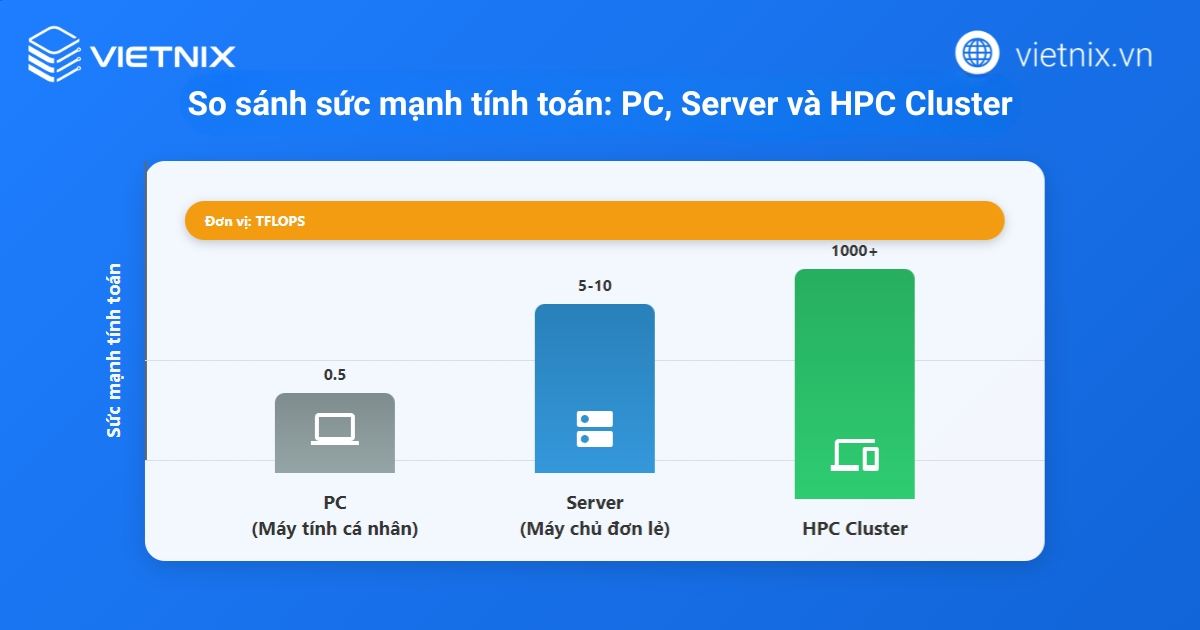 VIETNIX

vietnix.vn

So sánh sức mạnh tính toán: PC, Server và HPC Cluster

Đơn vị: TFLOPS

Sức mạnh tính toán

0.5

5-10

1000+

PC
(Máy tính cá nhân)

Server
(Máy chủ đơn lẻ)

HPC Cluster